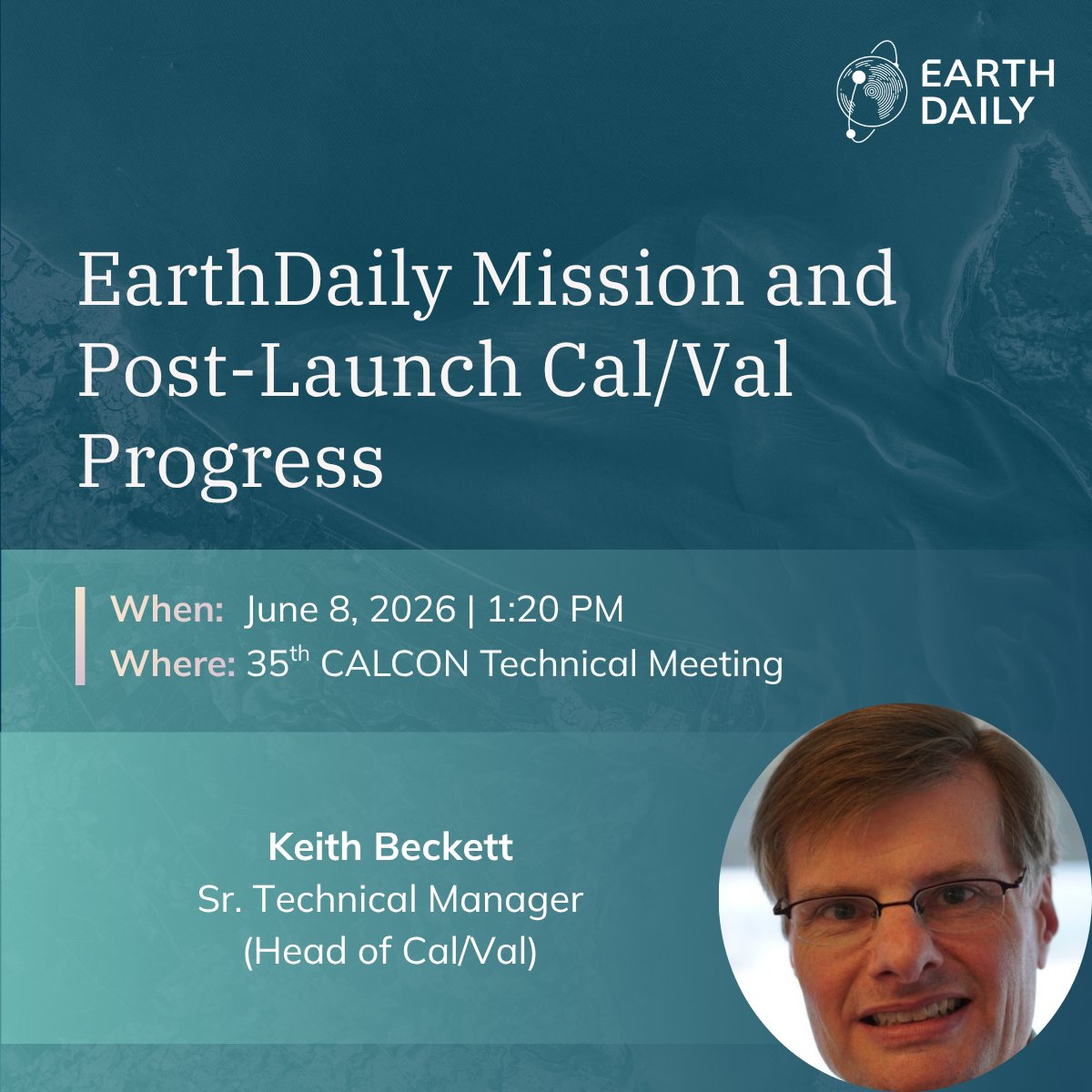 EARTH DAILY

EarthDaily Mission and Post-Launch Cal/Val Progress

When: June 8, 2026 | 1:20 PM
Where: 35$^{th}$ CALCON Technical Meeting

Keith Beckett
Sr. Technical Manager
(Head of Cal/Val)